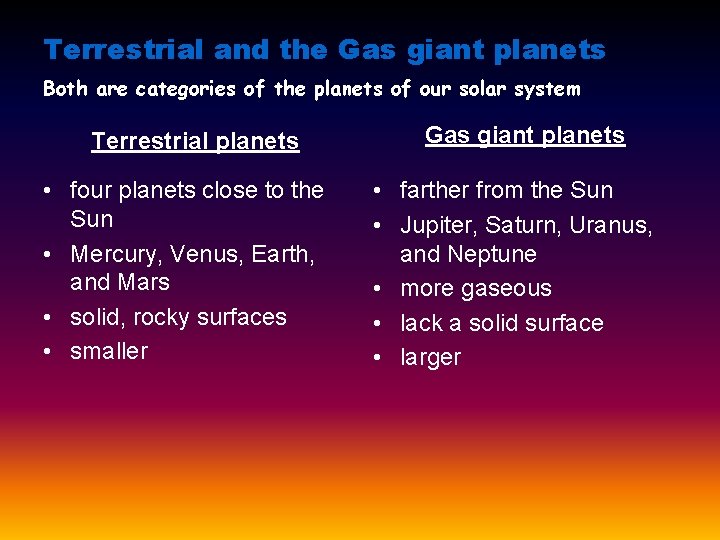 Terrestrial and the Gas giant planets

Both are categories of the planets of our solar system

Terrestrial planets

• four planets close to the Sun
• Mercury, Venus, Earth, and Mars
• solid, rocky surfaces
• smaller

Gas giant planets

• farther from the Sun
• Jupiter, Saturn, Uranus, and Neptune
• more gaseous
• lack a solid surface
• larger